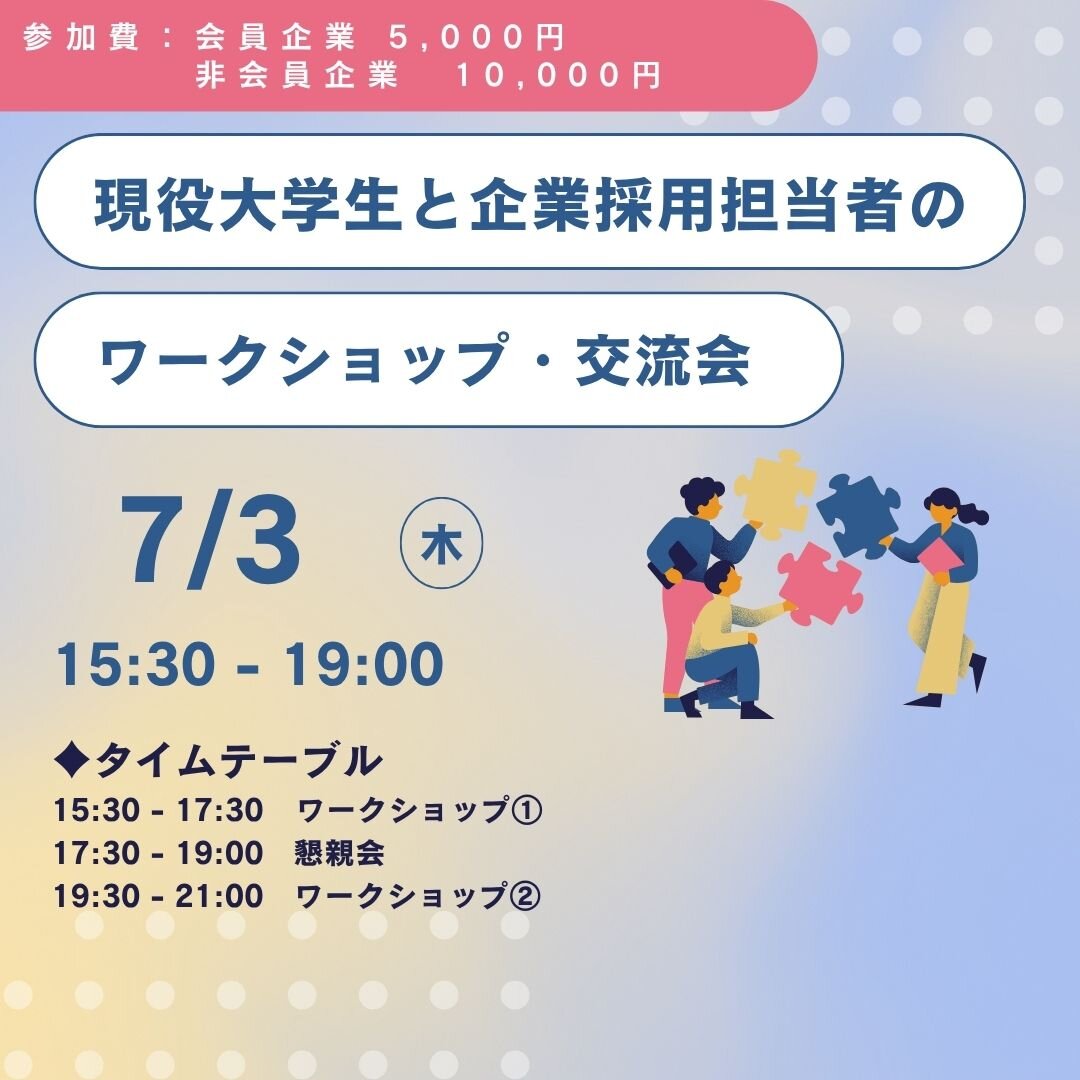 参加費：会員企業 5,000円
非会員企業 10,000円

現役大学生と企業採用担当者の

ワークショップ・交流会

7/3 木

15:30 - 19:00

◆タイムテーブル
15:30 - 17:30 ワークショップ①
17:30 - 19:00 懇親会
19:30 - 21:00 ワークショップ②